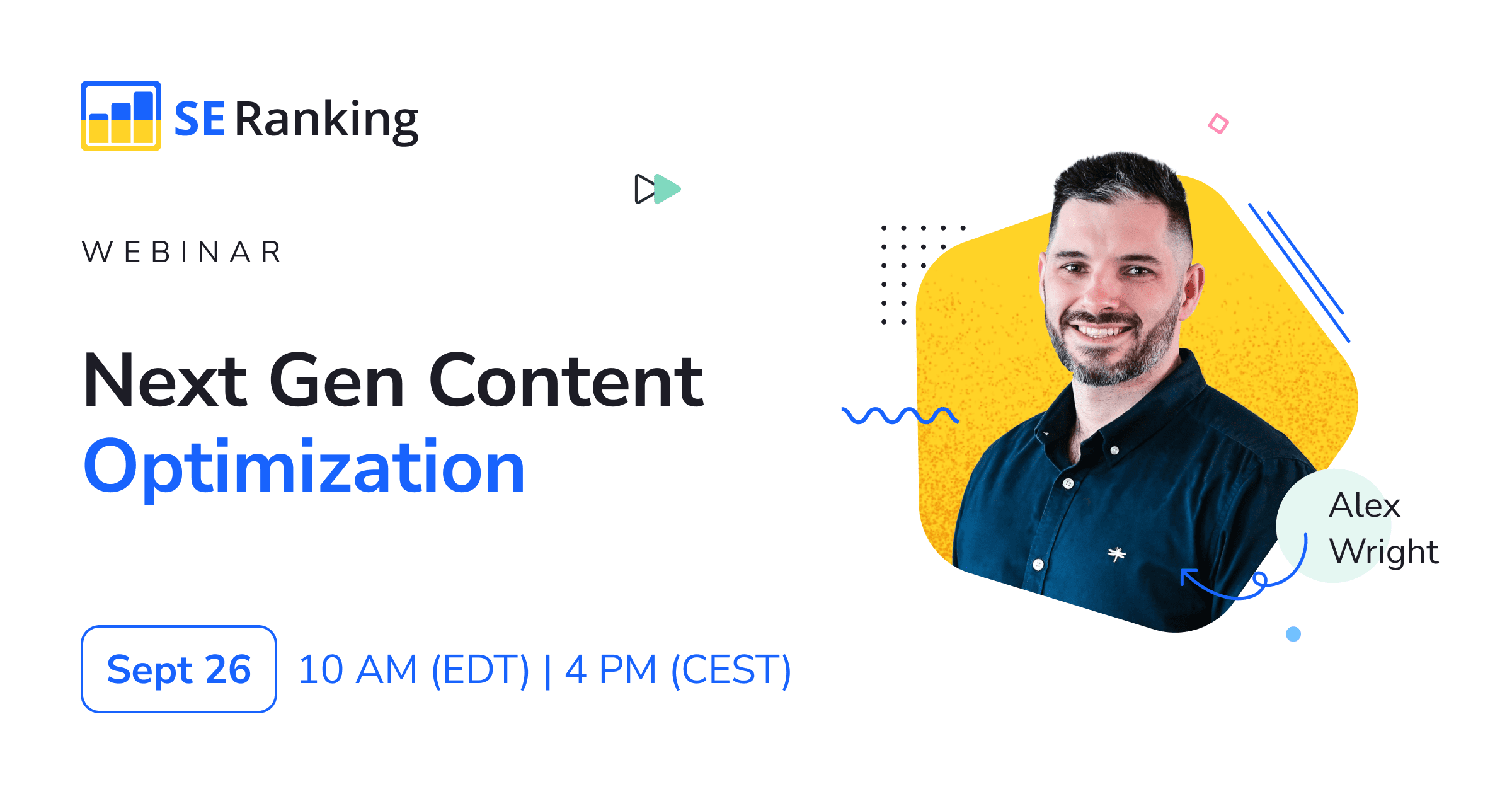 SE Ranking

WEBINAR

Next Gen Content Optimization

Sept 26 10 AM (EDT) | 4 PM (CEST)

Alex Wright